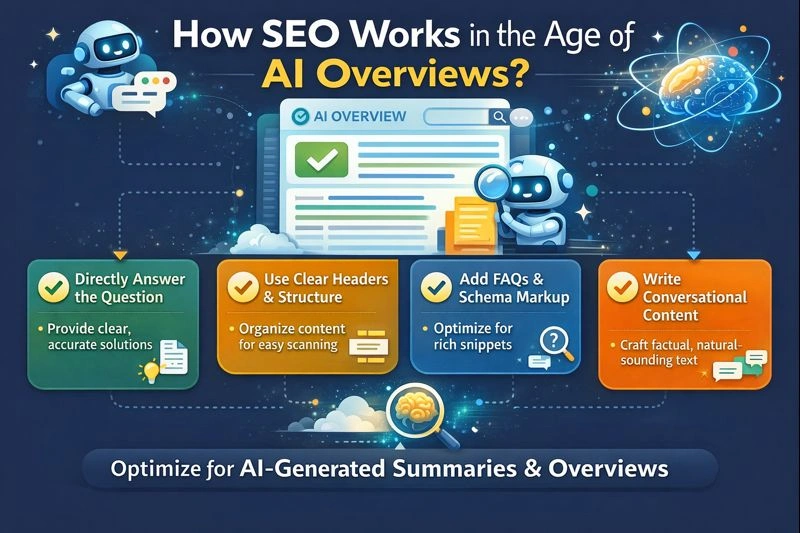 How SEO Works in the Age of AI Overviews?

AI OVERVIEW

Directly Answer the Question

• Provide clear, accurate solutions

Use Clear Headers & Structure

• Organize content for easy scanning

Add FAQs & Schema Markup

• Optimize for rich snippets

Write Conversational Content

• Craft factual, natural-sounding text

Optimize for AI-Generated Summaries & Overviews